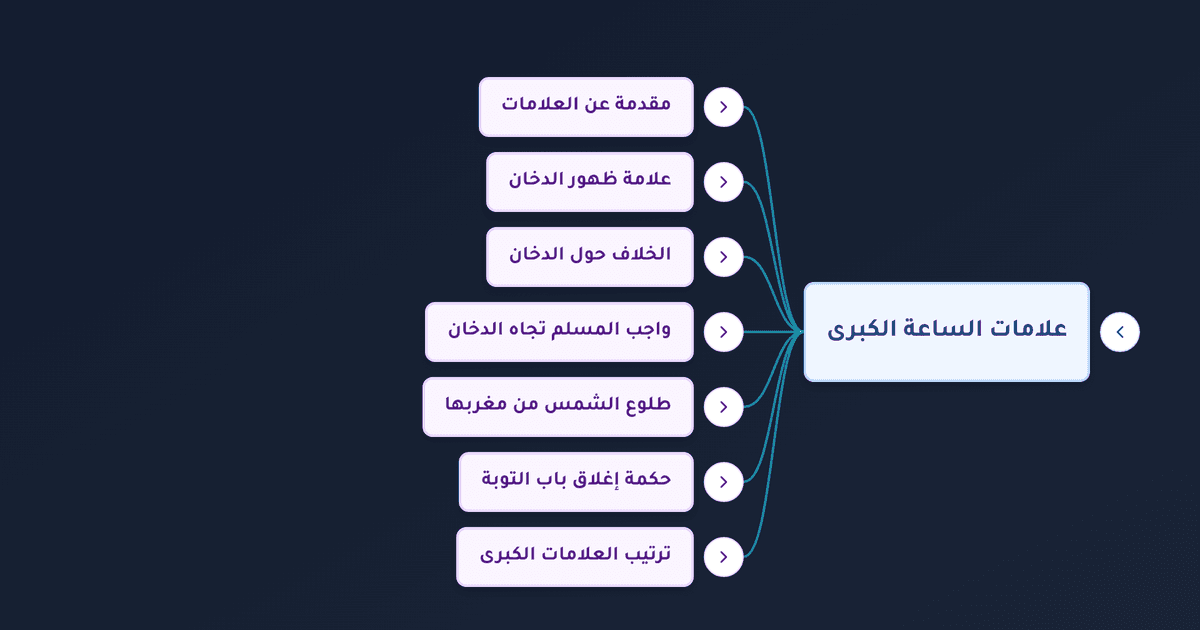 علامات الساعة الكبرى

مقدمة عن العلامات

علامة ظهور الدخان

الخلاف حول الدخان

واجب المسلم تجاه الدخان

طلوع الشمس من مغربها

حكمة إغلاق باب التوبة

ترتيب العلامات الكبرى